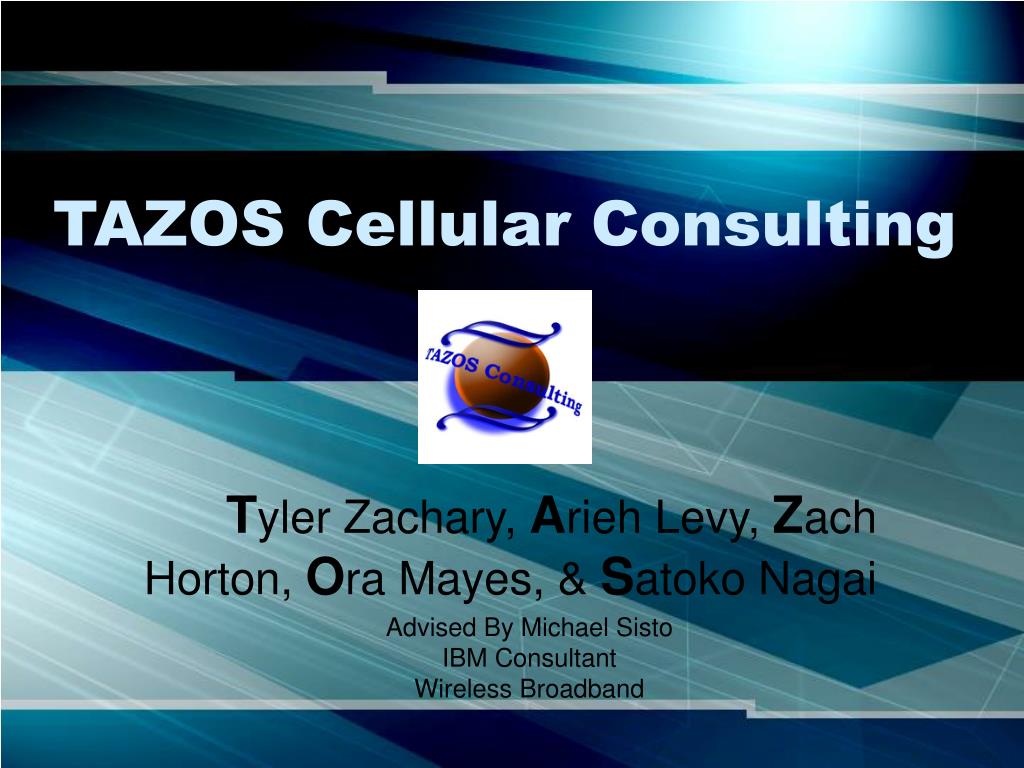 TAZOS Cellular Consulting

TAZOS Consulting

Tyler Zachary, Arieh Levy, Zach Horton, Ora Mayes, & Satoko Nagai

Advised By Michael Sisto
IBM Consultant
Wireless Broadband